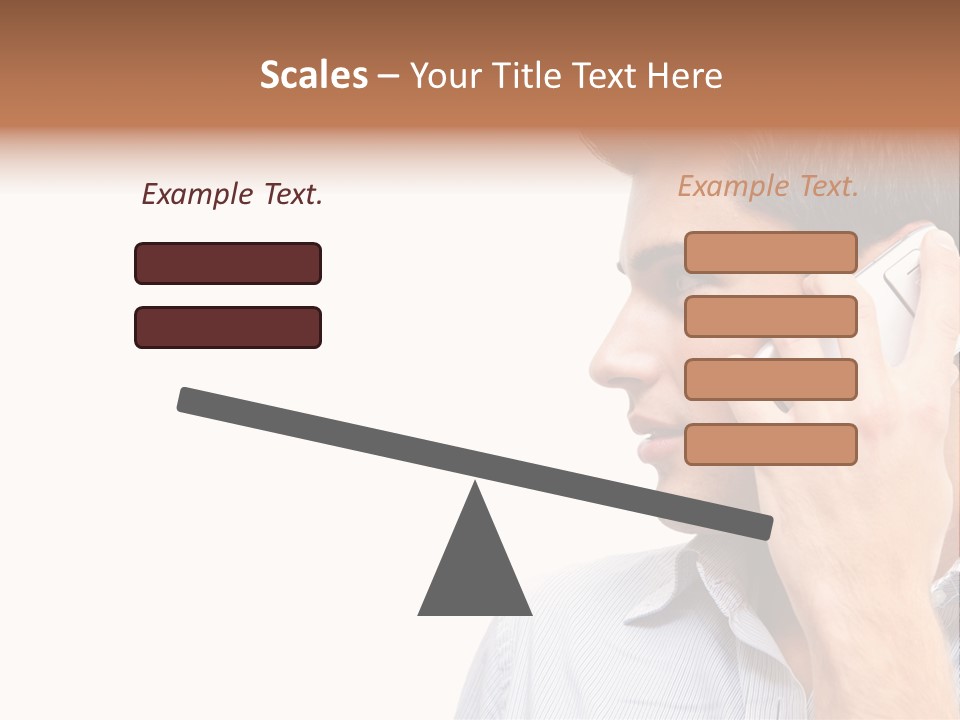 Scales – Your Title Text Here

Example Text.

Example Text.